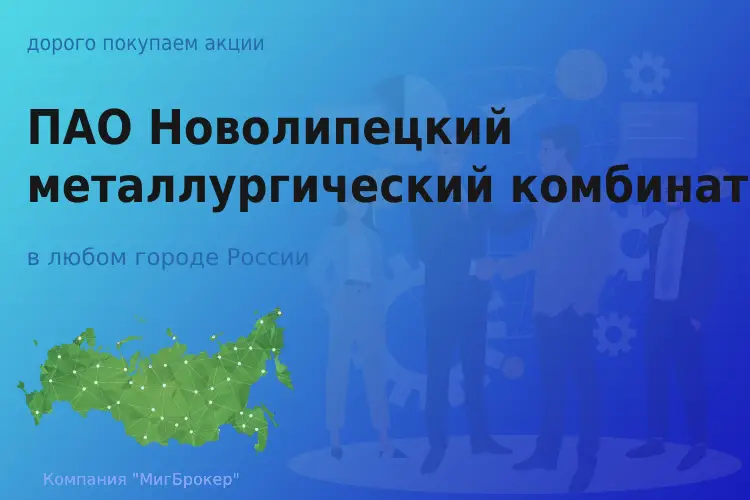 дорого покупаем акции

ПАО Новолипецкий металлургический комбинат

в любом городе России

Компания "МигБрокер"